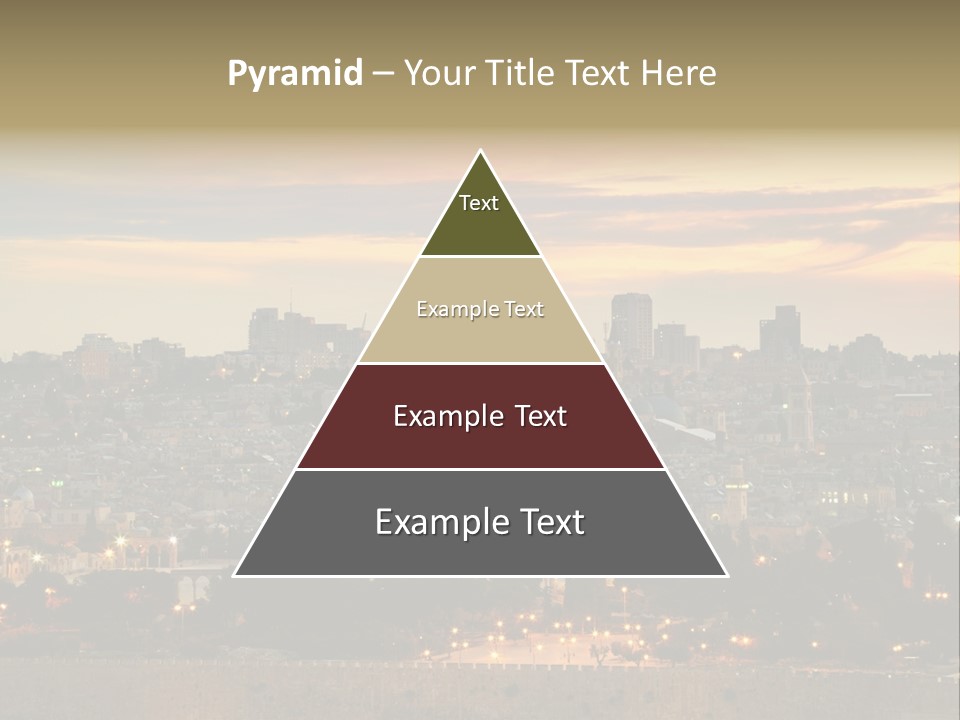 Pyramid – Your Title Text Here

Text

Example Text

Example Text

Example Text